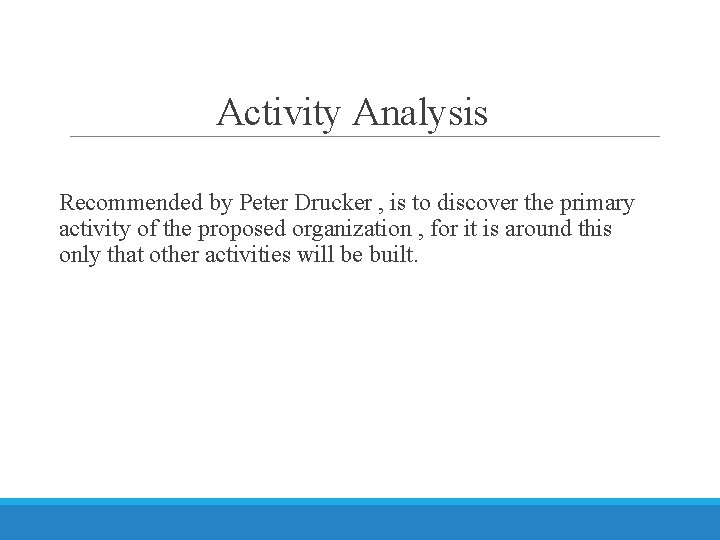 Activity Analysis

Recommended by Peter Drucker , is to discover the primary activity of the proposed organization , for it is around this only that other activities will be built.